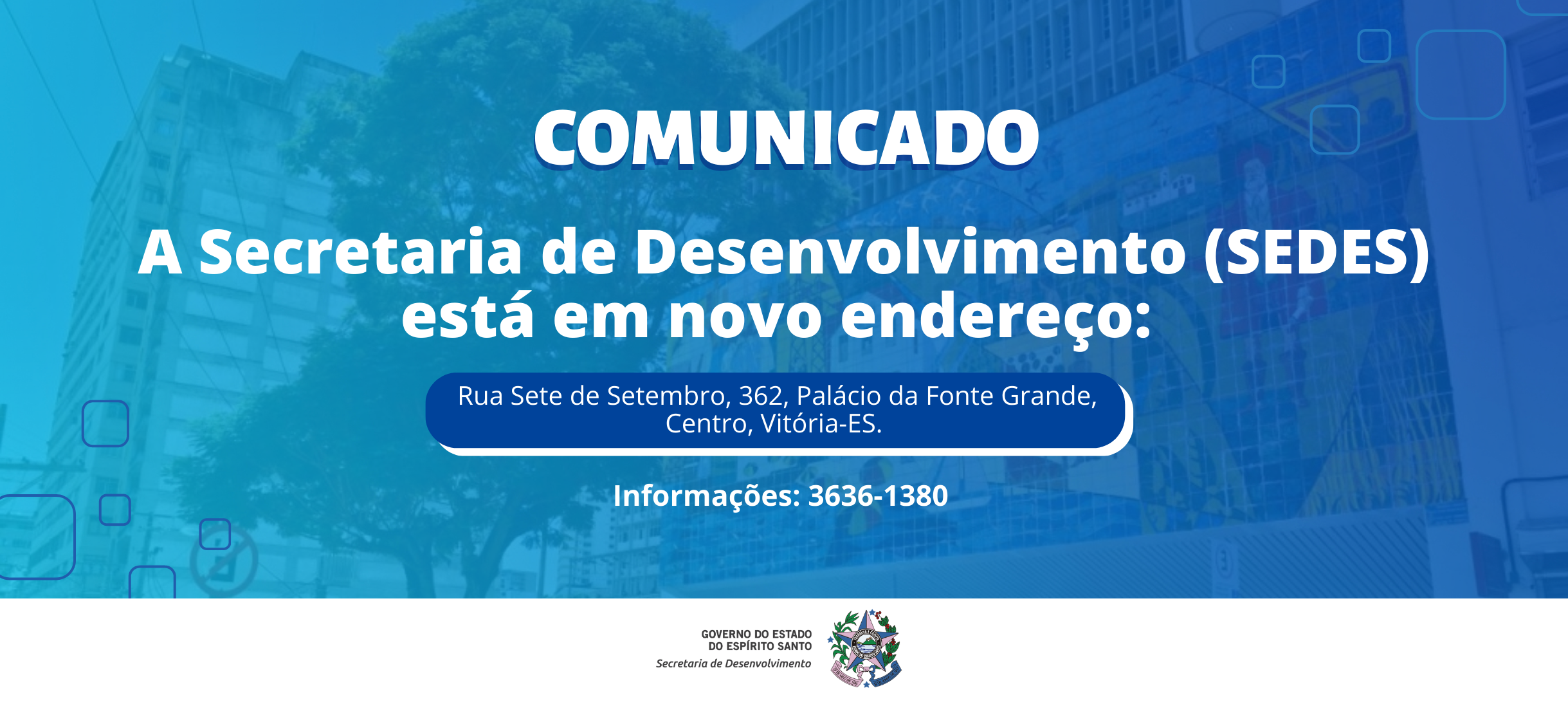 COMUNICADO

A Secretaria de Desenvolvimento (SEDES) está em novo endereço:

Rua Sete de Setembro, 362, Palácio da Fonte Grande, Centro, Vitória-ES.

Informações: 3636-1380

GOVERNO DO ESTADO DO ESPÍRITO SANTO
Secretaria de Desenvolvimento